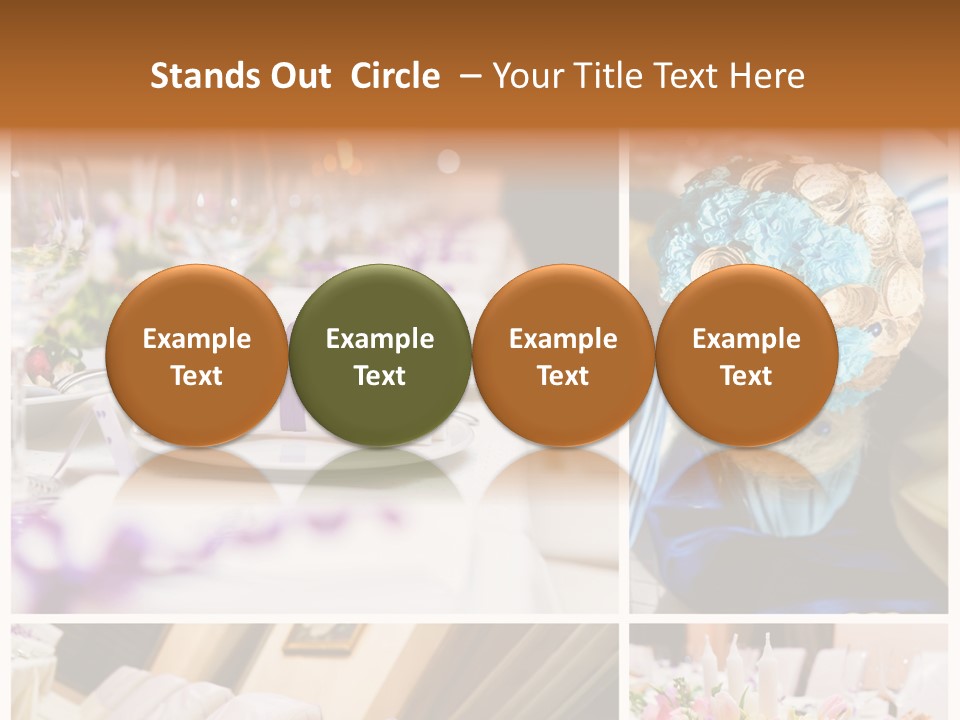 Stands Out Circle – Your Title Text Here

Example Text

Example Text

Example Text

Example Text